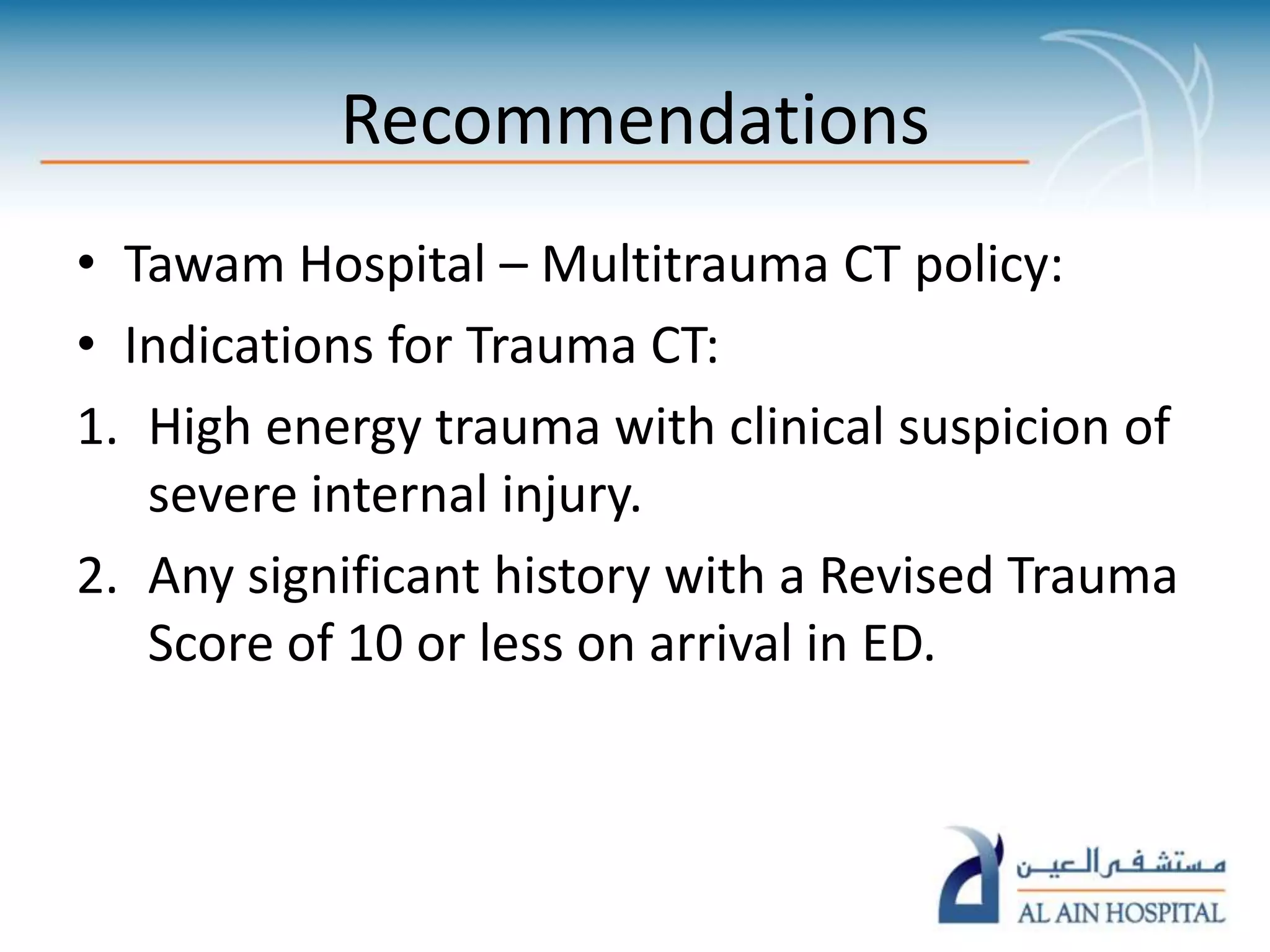 Recommendations

• Tawam Hospital – Multitrauma CT policy:
• Indications for Trauma CT:
1. High energy trauma with clinical suspicion of severe internal injury.
2. Any significant history with a Revised Trauma Score of 10 or less on arrival in ED.

مستشفى العين
AL AIN HOSPITAL